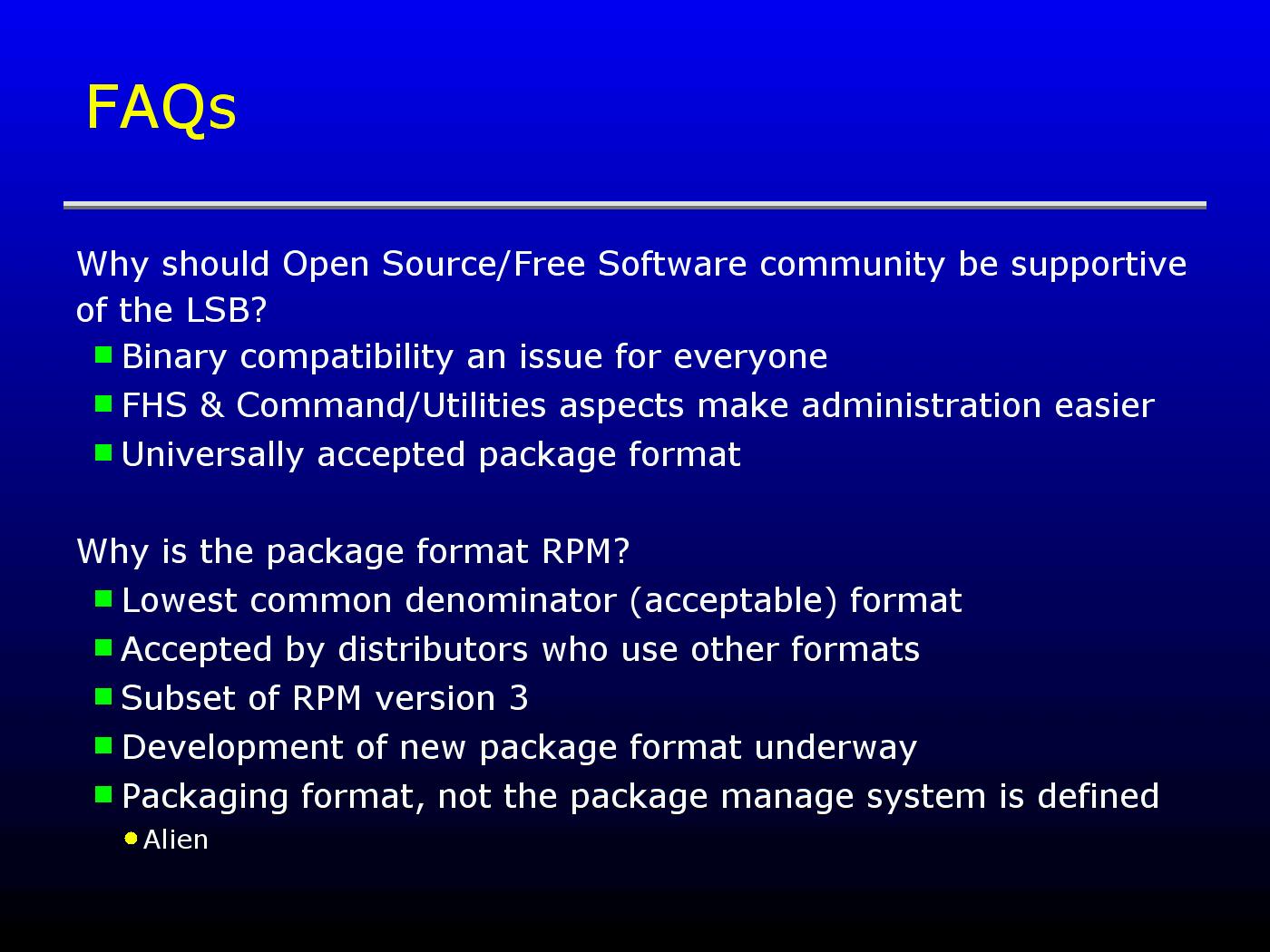 FAQs

Why should Open Source/Free Software community be supportive of the LSB?

- Binary compatibility an issue for everyone
- FHS & Command/Utilities aspects make administration easier
- Universally accepted package format

Why is the package format RPM?

- Lowest common denominator (acceptable) format
- Accepted by distributors who use other formats
- Subset of RPM version 3
- Development of new package format underway
- Packaging format, not the package manage system is defined
  - Alien